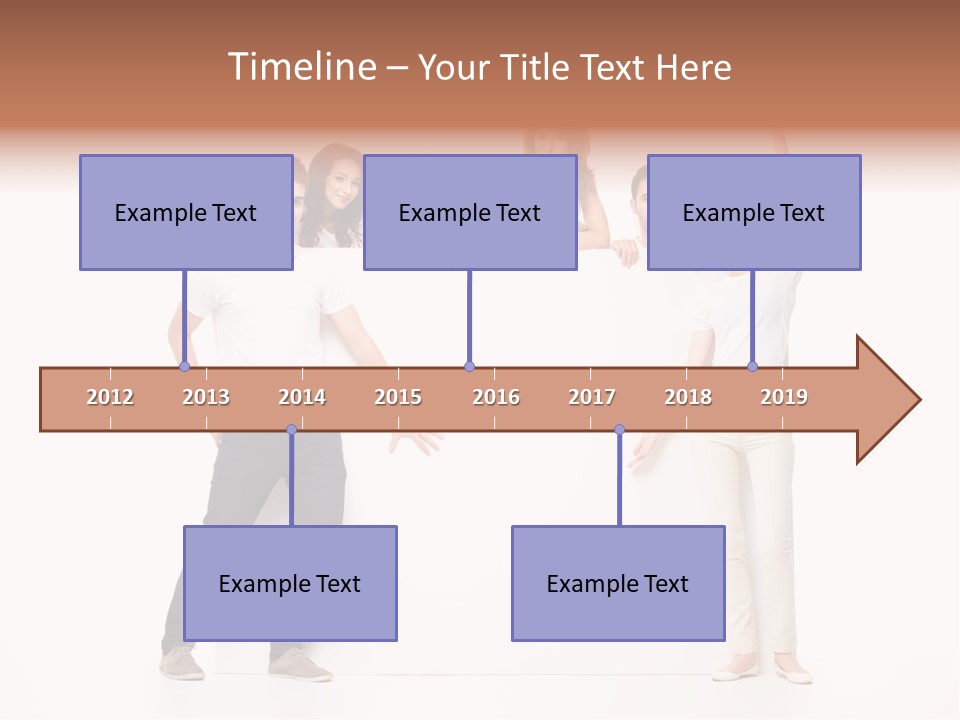 Timeline – Your Title Text Here

Example Text

Example Text

Example Text

2012 2013 2014 2015 2016 2017 2018 2019

Example Text

Example Text